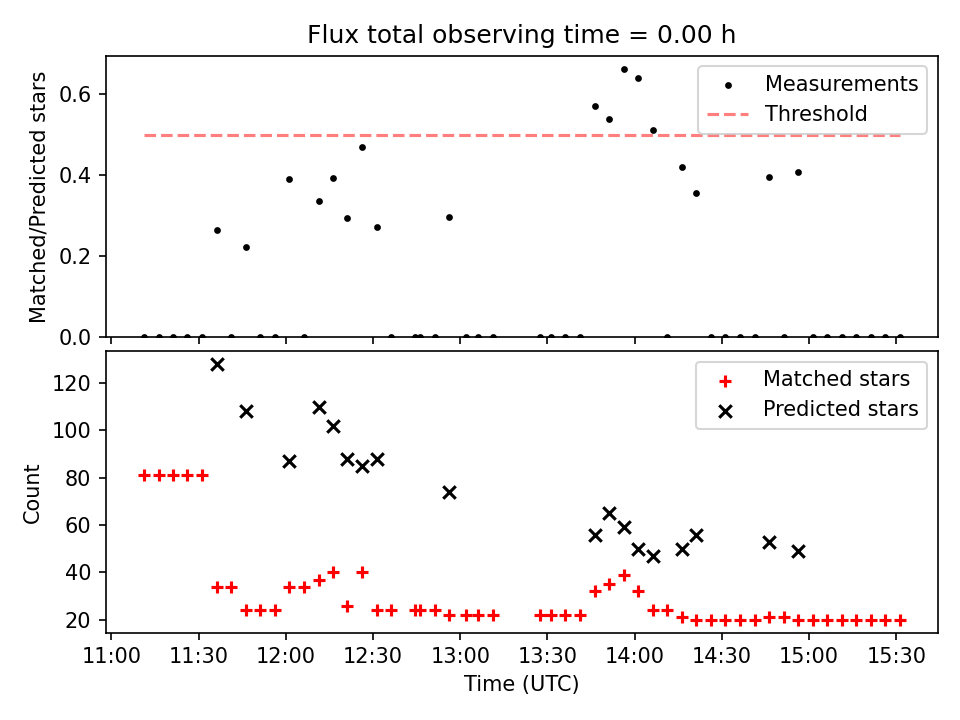 Flux total observing time = 0.00 h

Matched/Predicted stars

0.6
0.4
0.2
0.0

Measurements
Threshold

Count

120
100
80
60
40
20

Matched stars
Predicted stars

11:00 11:30 12:00 12:30 13:00 13:30 14:00 14:30 15:00 15:30

Time (UTC)